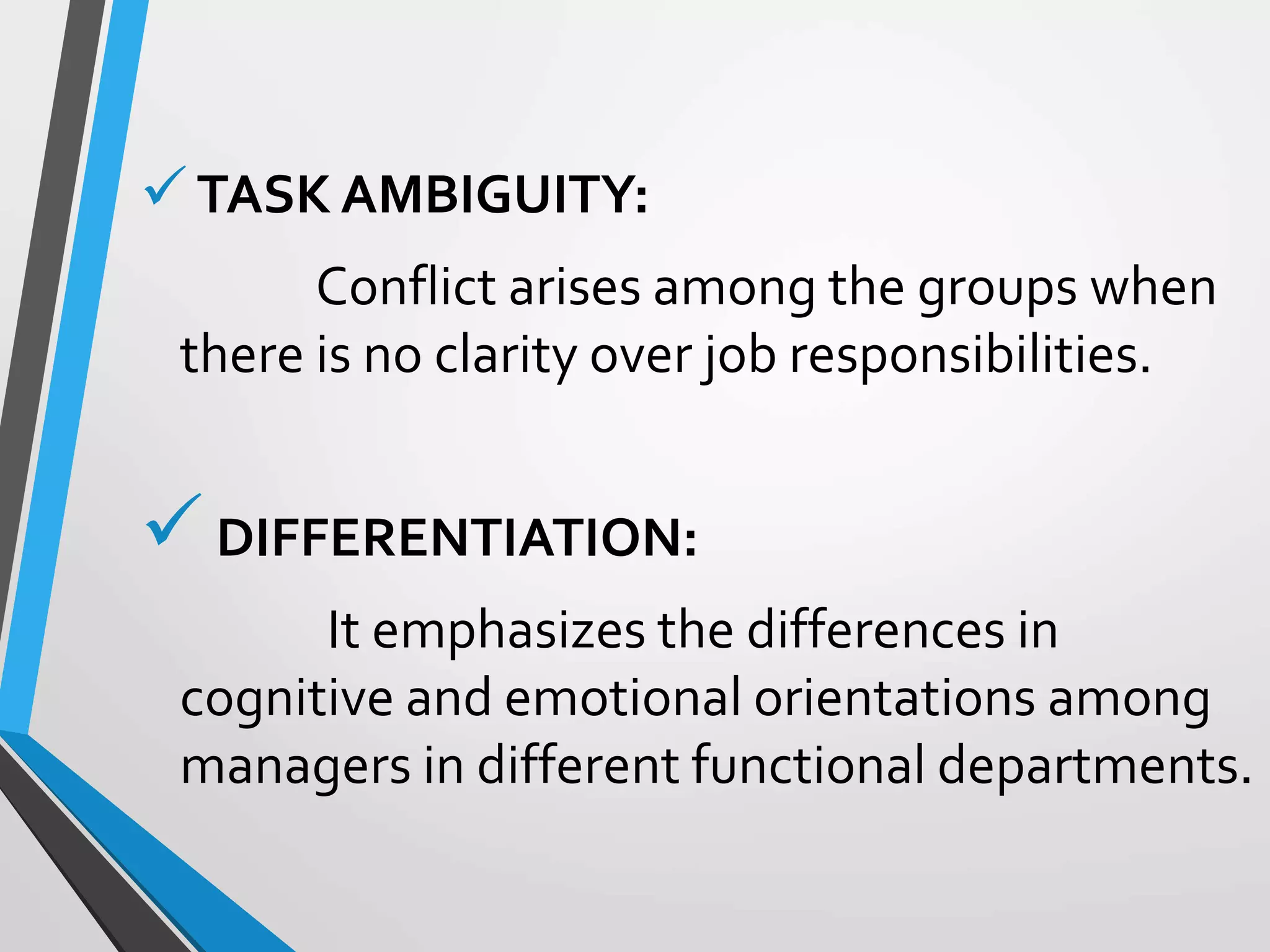 ✓ TASK AMBIGUITY:

Conflict arises among the groups when there is no clarity over job responsibilities.

✓ DIFFERENTIATION:

It emphasizes the differences in cognitive and emotional orientations among managers in different functional departments.